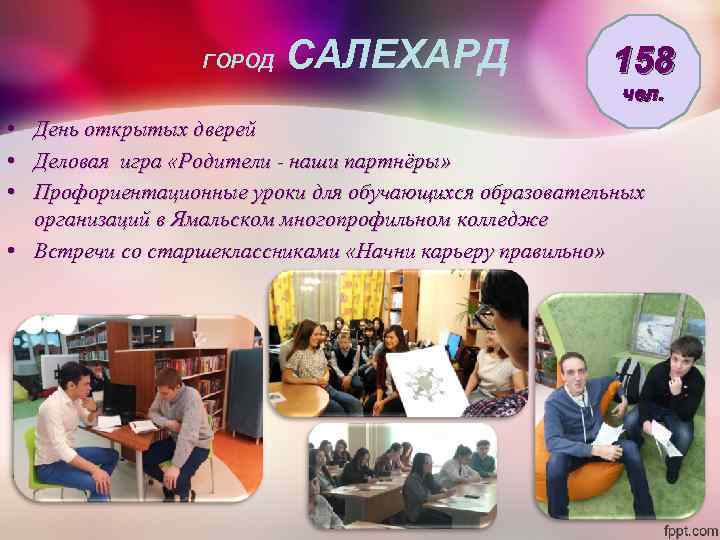 ГОРОД САЛЕХАРД

158 чел.

• День открытых дверей
• Деловая игра «Родители - наши партнёры»
• Профориентационные уроки для обучающихся образовательных организаций в Ямальском многопрофильном колледже
• Встречи со старшеклассниками «Начни карьеру правильно»

fppt.com